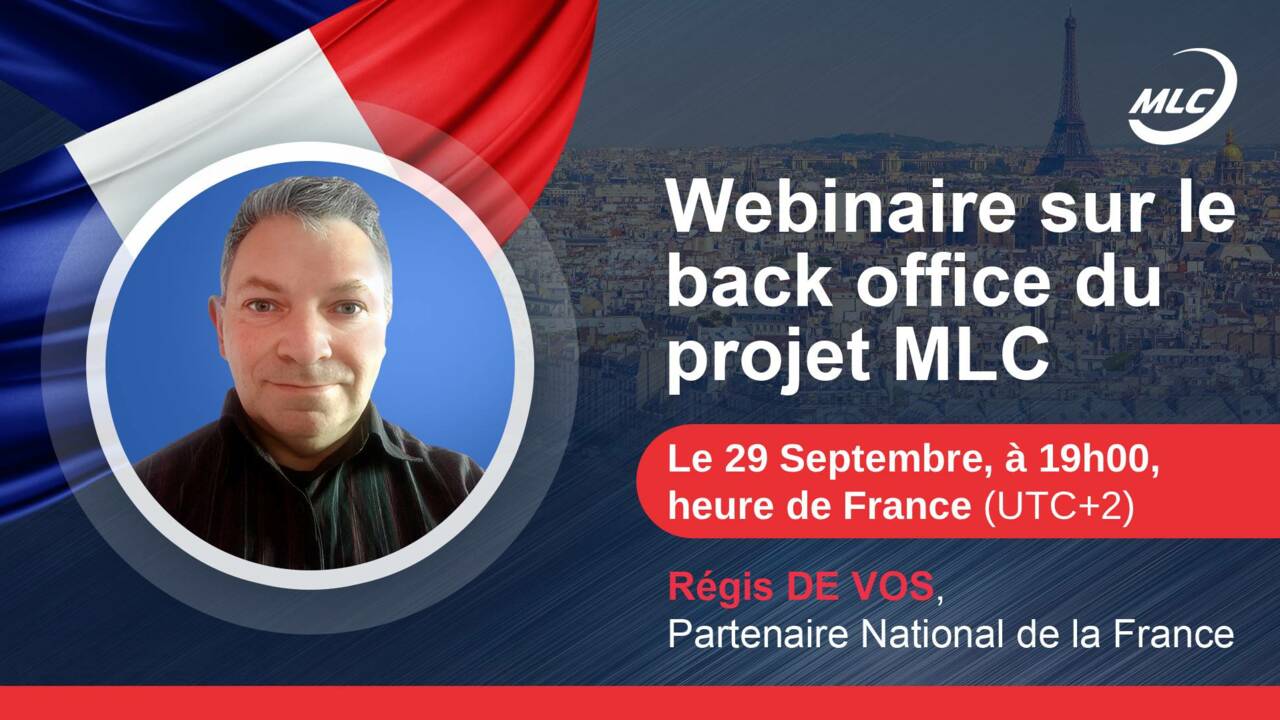 MLC

Webinaire sur le back office du projet MLC

Le 29 Septembre, à 19h00, heure de France (UTC+2)

Régis DE VOS, Partenaire National de la France